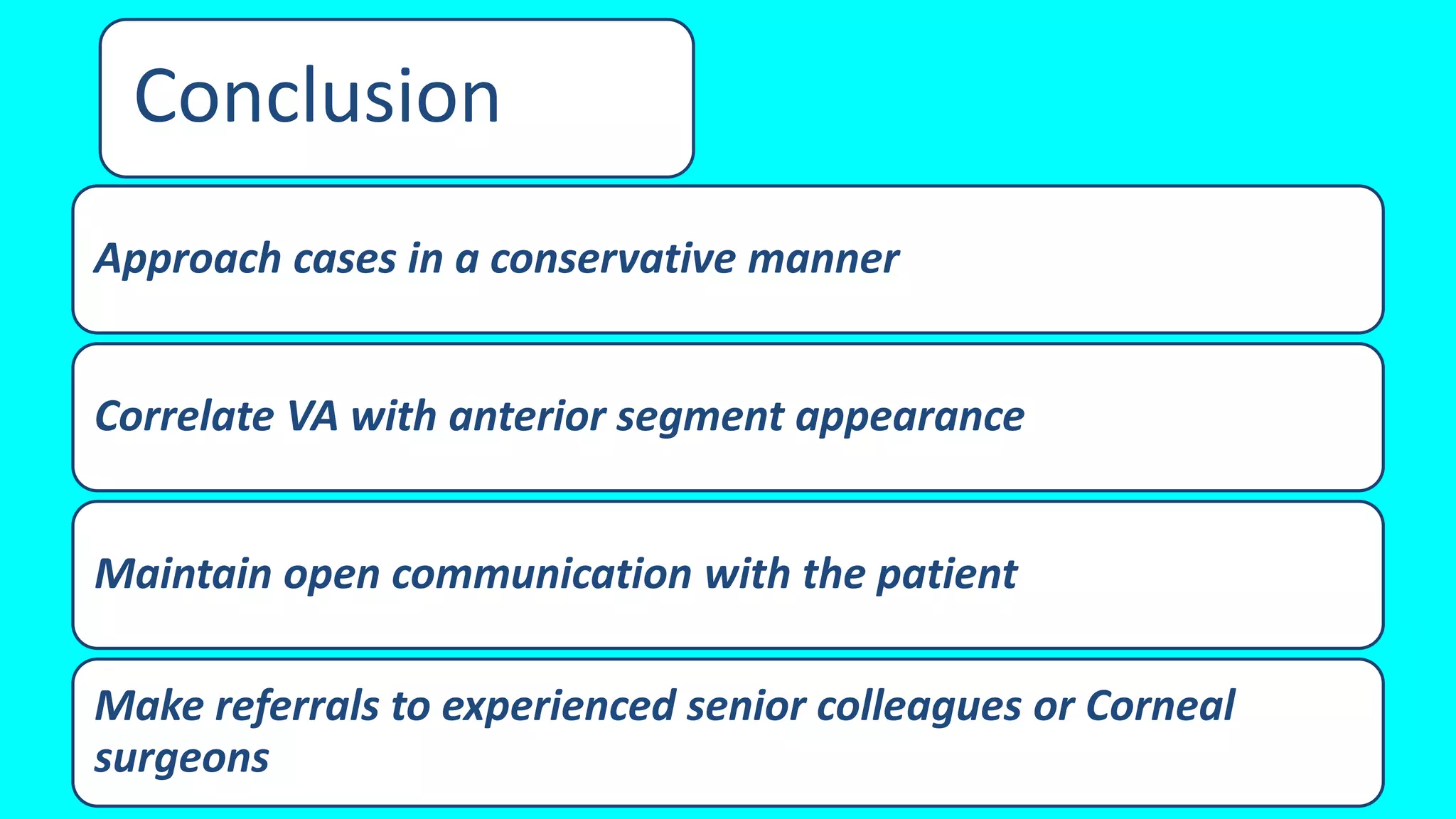 Conclusion

Approach cases in a conservative manner

Correlate VA with anterior segment appearance

Maintain open communication with the patient

Make referrals to experienced senior colleagues or Corneal surgeons